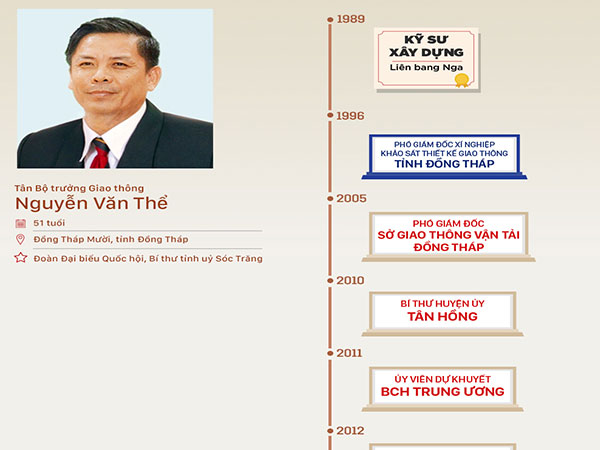 Tân Bộ trưởng Giao thông
Nguyễn Văn Thể

51 tuổi

Đồng Tháp Mười, tỉnh Đồng Tháp

Đoàn Đại biểu Quốc hội, Bí thư tỉnh uỷ Sóc Trăng

1989
KỸ SƯ XÂY DỰNG
Liên bang Nga

1996
PHÓ GIÁM ĐỐC XÍ NGHIỆP KHẢO SÁT THIẾT KẾ GIAO THÔNG
TỈNH ĐỒNG THÁP

2005
PHÓ GIÁM ĐỐC
SỞ GIAO THÔNG VẬN TẢI ĐỒNG THÁP

2010
BÍ THƯ HUYỆN ỦY
TÂN HỒNG

2011
ỦY VIÊN DỰ KHUYẾT
BCH TRUNG ƯƠNG

2012